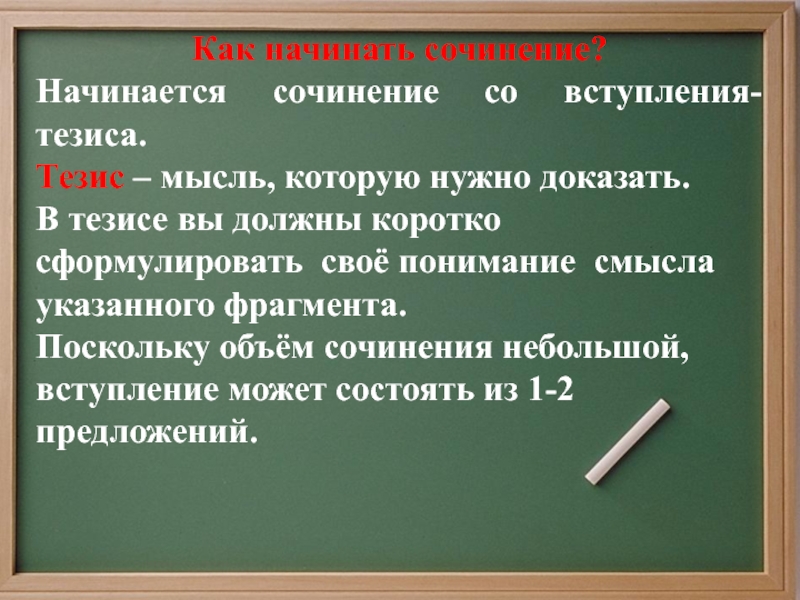 Как начинать сочинение?
Начинается сочинение со вступления-тезиса.
Тезис – мысль, которую нужно доказать.
В тезисе вы должны коротко сформулировать своё понимание смысла указанного фрагмента.
Поскольку объём сочинения небольшой, вступление может состоять из 1-2 предложений.